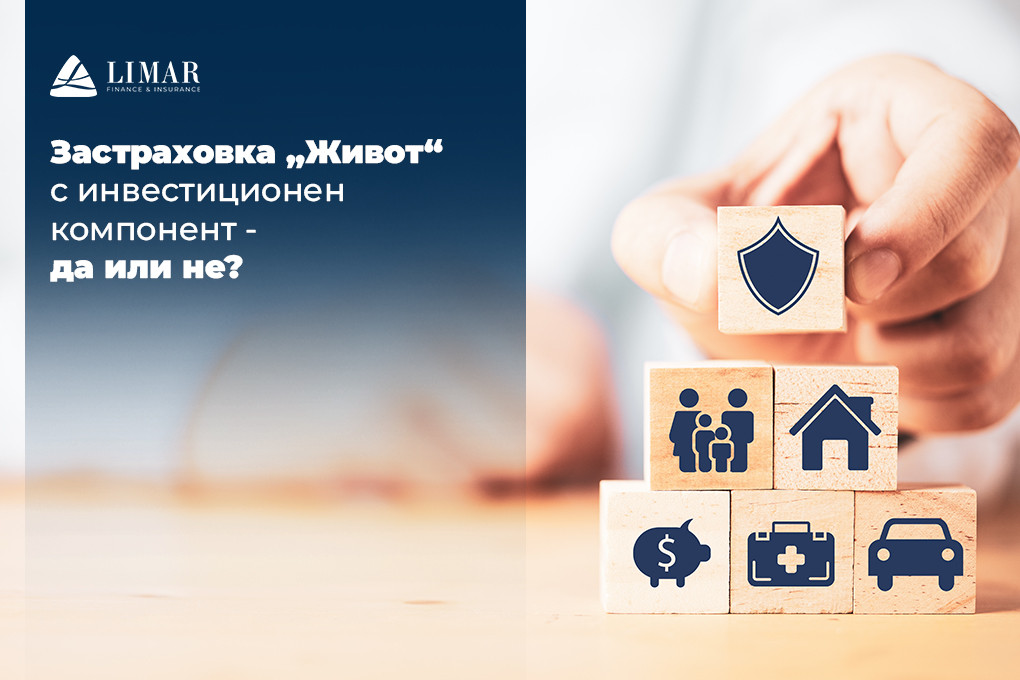 LIMAR
FINANCE & INSURANCE

Застраховка „Живот“ с инвестиционен компонент - да или не?

$